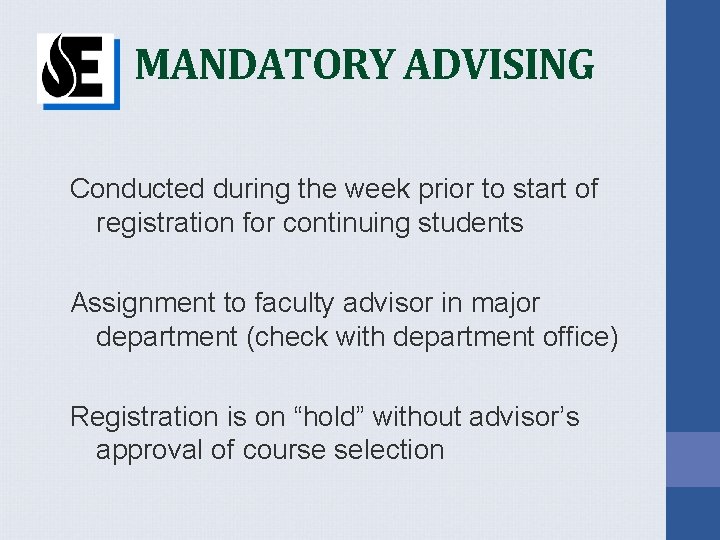 SE MANDATORY ADVISING

Conducted during the week prior to start of registration for continuing students

Assignment to faculty advisor in major department (check with department office)

Registration is on “hold” without advisor’s approval of course selection